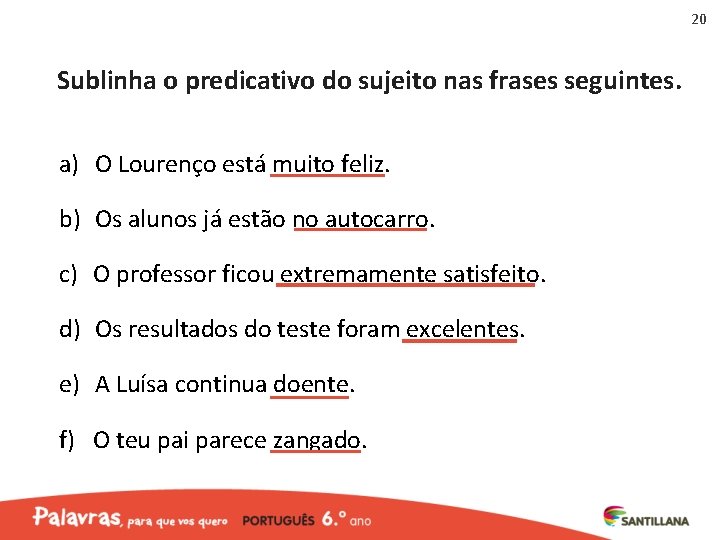 20

Sublinha o predicativo do sujeito nas frases seguintes.

a) O Lourenço está muito feliz.

b) Os alunos já estão no autocarro.

c) O professor ficou extremamente satisfeito.

d) Os resultados do teste foram excelentes.

e) A Luísa continua doente.

f) O teu pai parece zangado.

Palavras, para que vos quero PORTUGUÊS 6.º ano

SANTILLANA